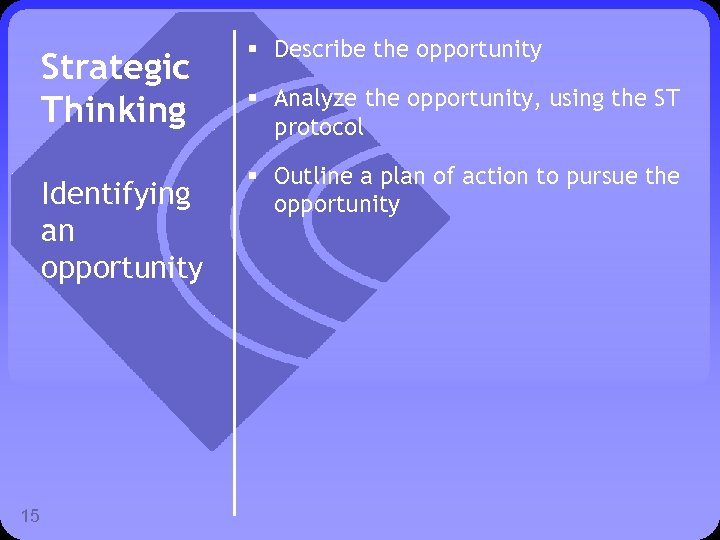 Strategic Thinking

Identifying an opportunity

▪ Describe the opportunity

▪ Analyze the opportunity, using the ST protocol

▪ Outline a plan of action to pursue the opportunity

15